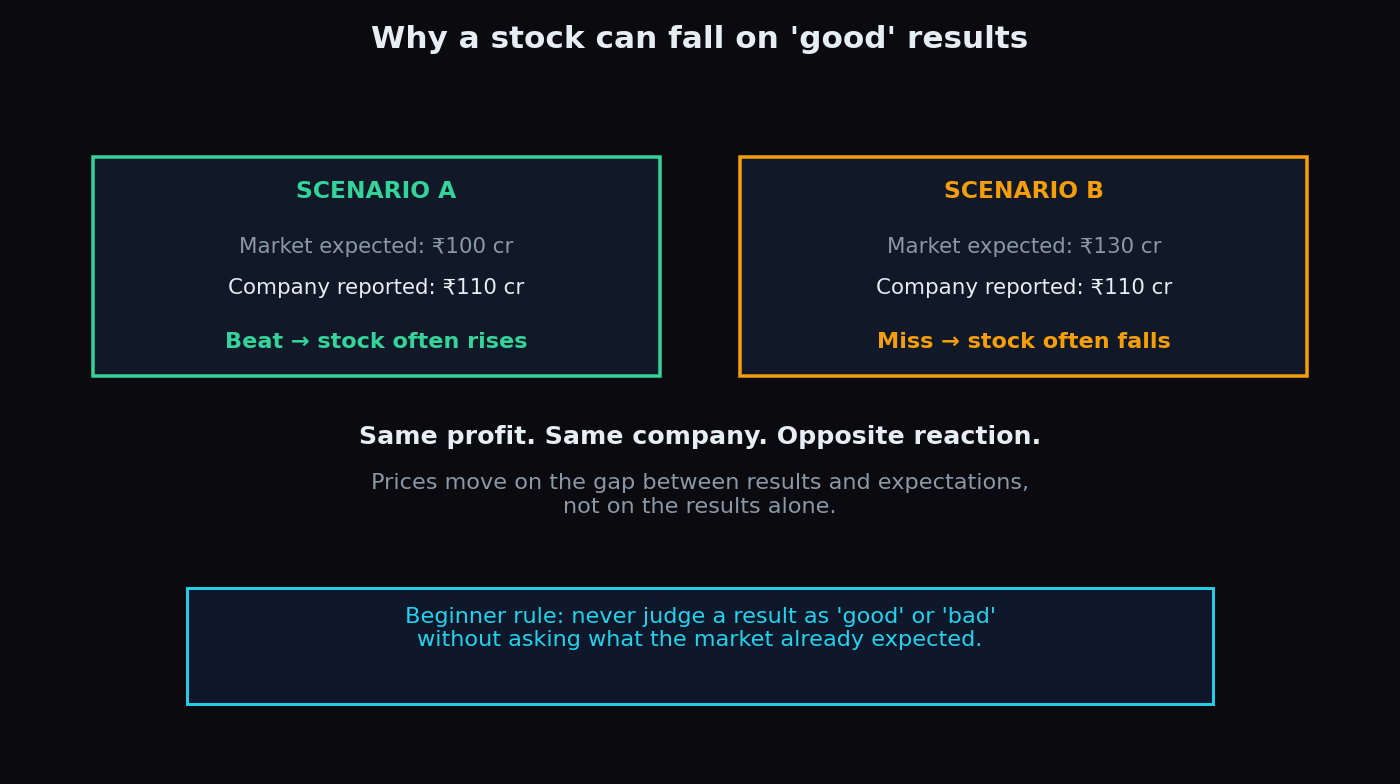 Why a stock can fall on 'good' results

SCENARIO A

Market expected: ₹100 cr

Company reported: ₹110 cr

Beat → stock often rises

SCENARIO B

Market expected: ₹130 cr

Company reported: ₹110 cr

Miss → stock often falls

Same profit. Same company. Opposite reaction.

Prices move on the gap between results and expectations, not on the results alone.

Beginner rule: never judge a result as 'good' or 'bad' without asking what the market already expected.